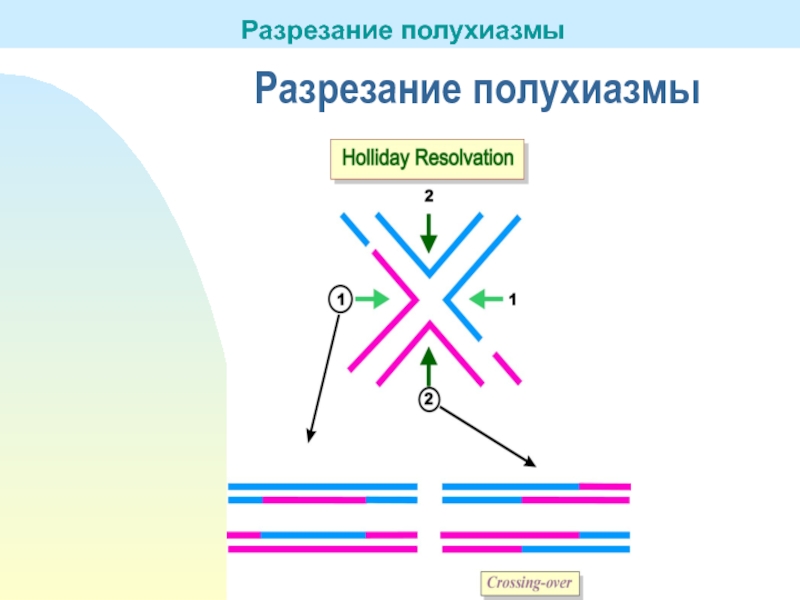 Разрезание полухиазмы

Разрезание полухиазмы

Holliday Resolvation

2

1

1

2

Crossing-over